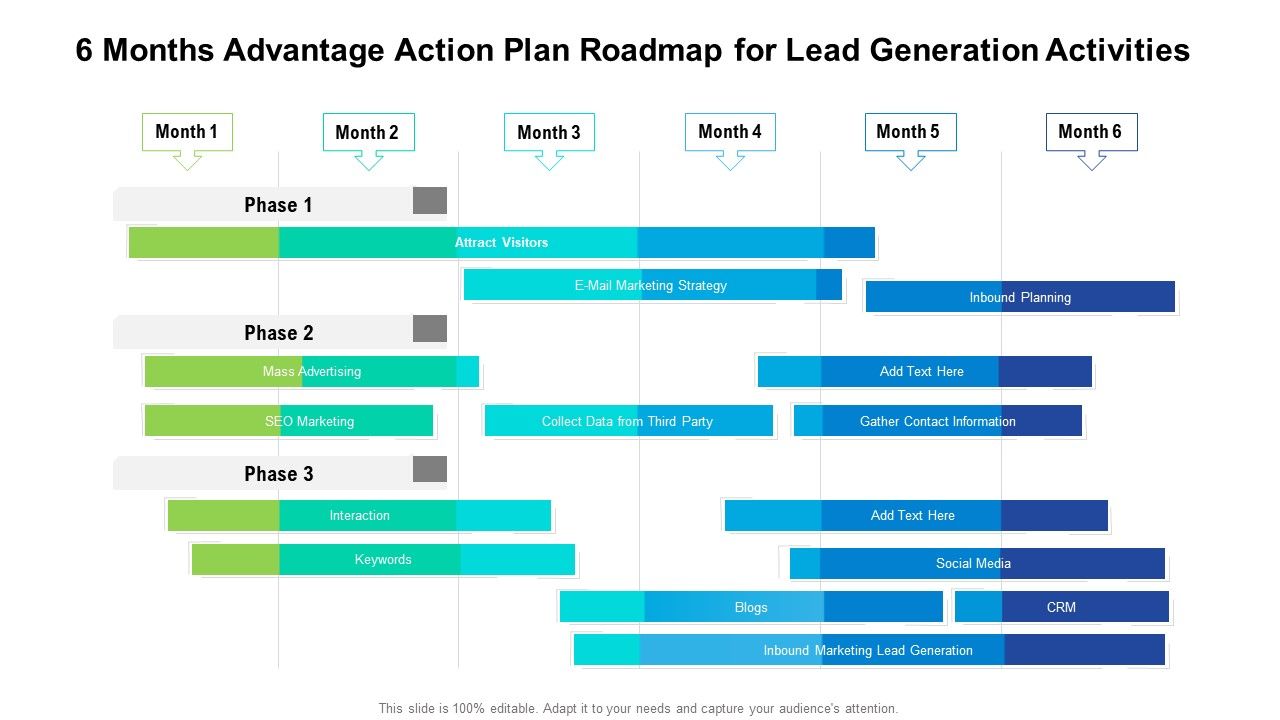 6 Months Advantage Action Plan Roadmap for Lead Generation Activities

Month 1
Month 2
Month 3
Month 4
Month 5
Month 6

Phase 1
Attract Visitors
E-Mail Marketing Strategy
Inbound Planning

Phase 2
Mass Advertising
Add Text Here
SEO Marketing
Collect Data from Third Party
Gather Contact Information

Phase 3
Interaction
Add Text Here
Keywords
Social Media
Blogs
CRM
Inbound Marketing Lead Generation

This slide is 100% editable. Adapt it to your needs and capture your audience's attention.